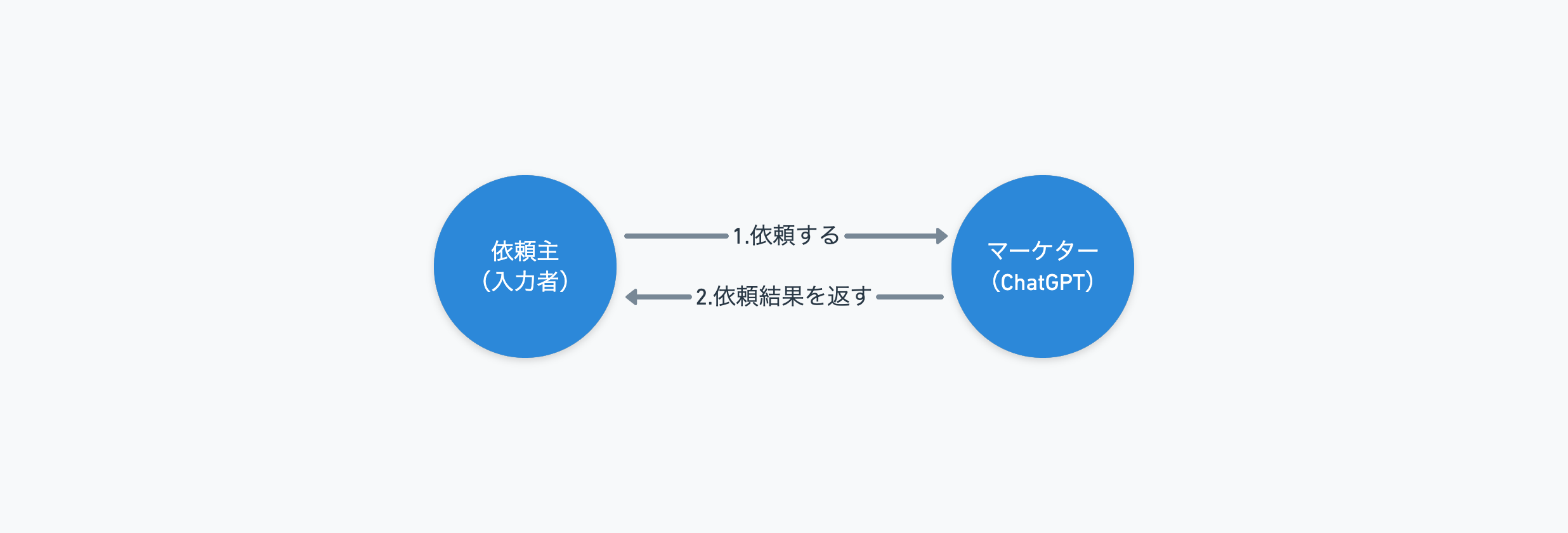 依頼主
（入力者）

1.依頼する

2.依頼結果を返す

マーケター
（ChatGPT）